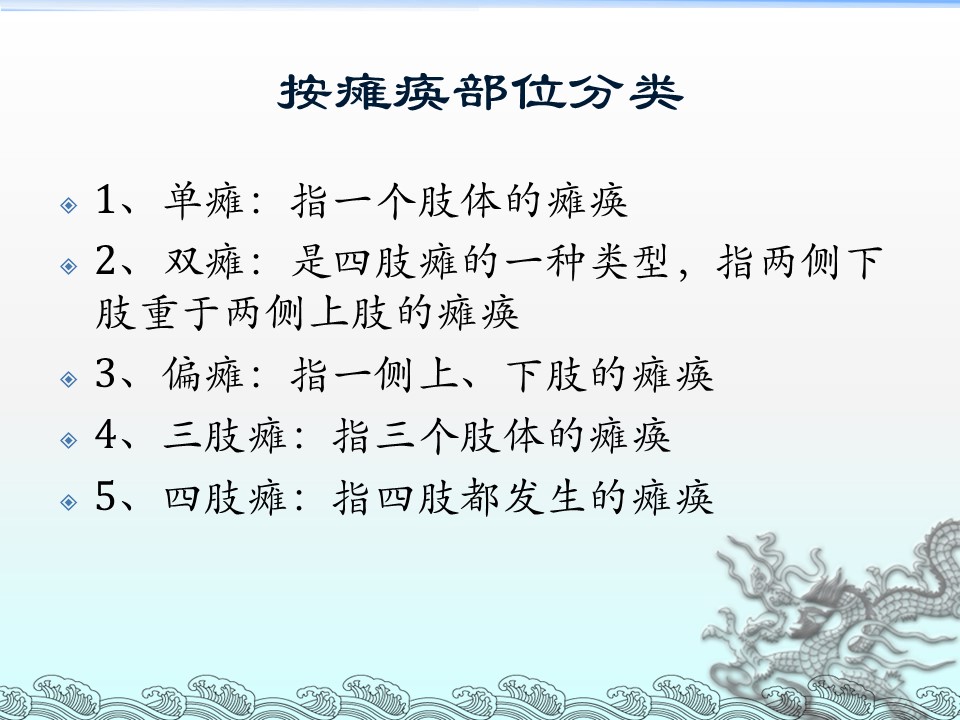 按瘫痪部位分类

1、单瘫：指一个肢体的瘫痪

2、双瘫：是四肢瘫的一种类型，指两侧下肢重于两侧上肢的瘫痪

3、偏瘫：指一侧上、下肢的瘫痪

4、三肢瘫：指三个肢体的瘫痪

5、四肢瘫：指四肢都发生的瘫痪